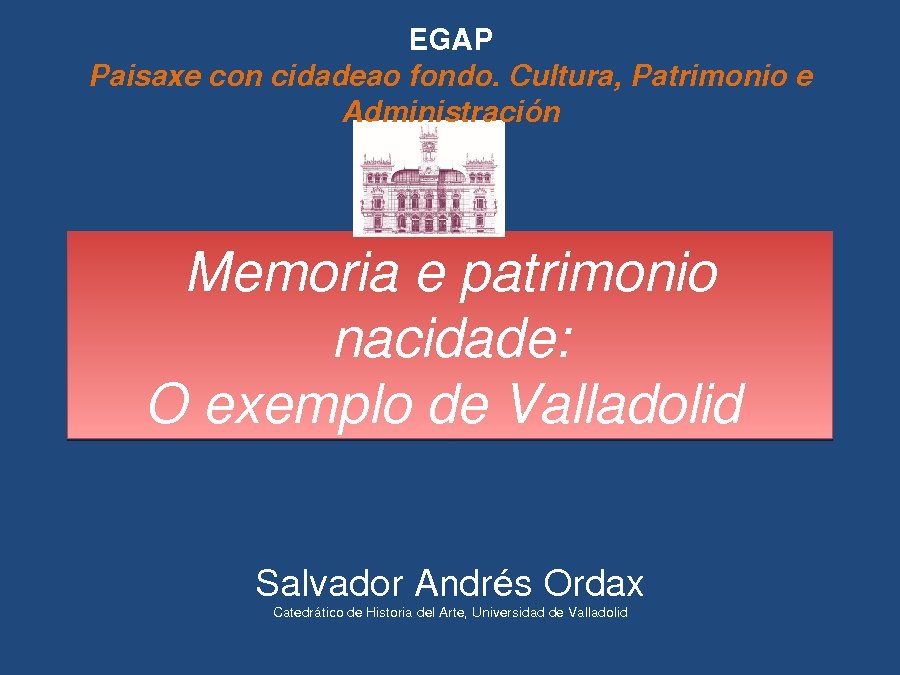 EGAP
Paisaxe con cidadeao fondo. Cultura, Patrimonio e Administración

Memoria e patrimonio nacidade:
O exemplo de Valladolid

Salvador Andrés Ordax
Catedrático de Historia del Arte, Universidad de Valladolid